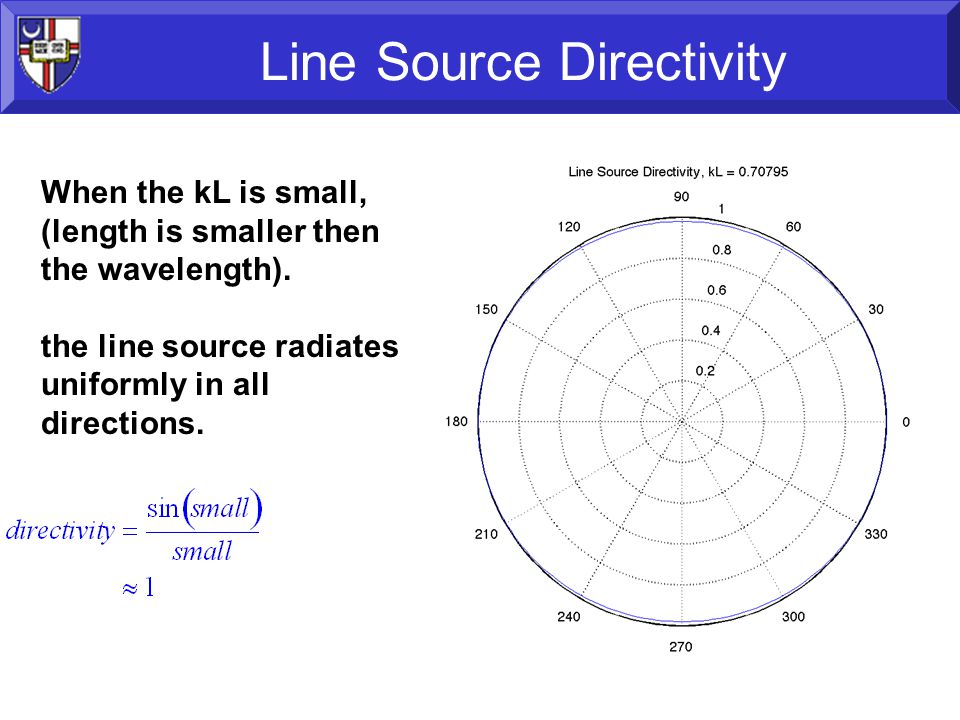 Line Source Directivity

When the kL is small, (length is smaller then the wavelength).

the line source radiates uniformly in all directions.

$directivity = \frac{\sin(small)}{small}$
$\approx 1$

Line Source Directivity, kL = 0.70795

90
1
120
60
0.8
0.6
150
30
0.4
0.2
180
0
210
330
240
300
270